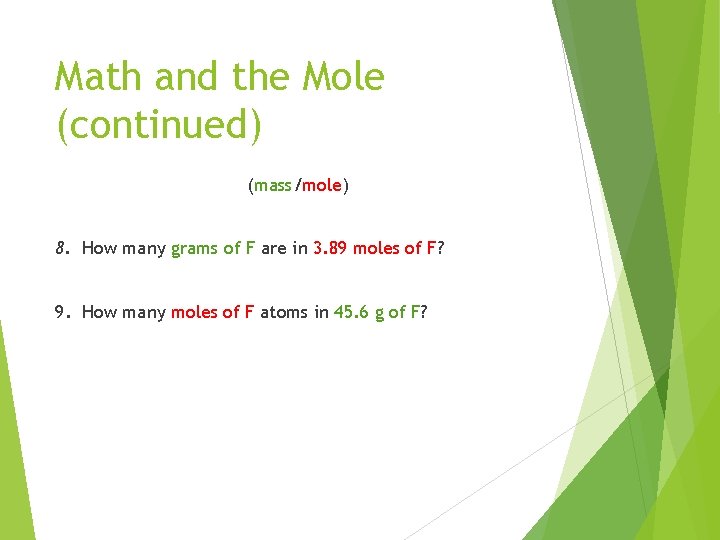 Math and the Mole (continued)

(mass /mole)

8. How many grams of F are in 3.89 moles of F?

9. How many moles of F atoms in 45.6 g of F?